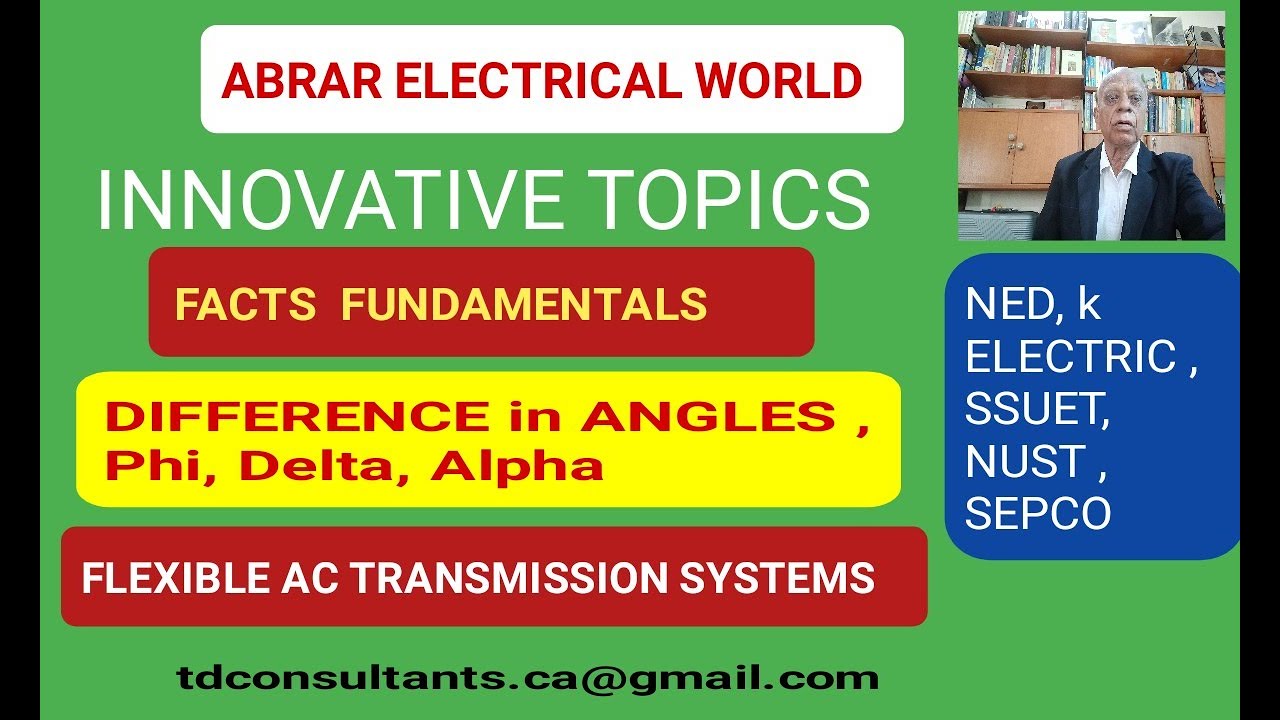 ABRAR ELECTRICAL WORLD

INNOVATIVE TOPICS

FACTS FUNDAMENTALS

DIFFERENCE in ANGLES , Phi, Delta, Alpha

FLEXIBLE AC TRANSMISSION SYSTEMS

tdconsultants.ca@gmail.com

NED, k ELECTRIC , SSUET, NUST , SEPCO